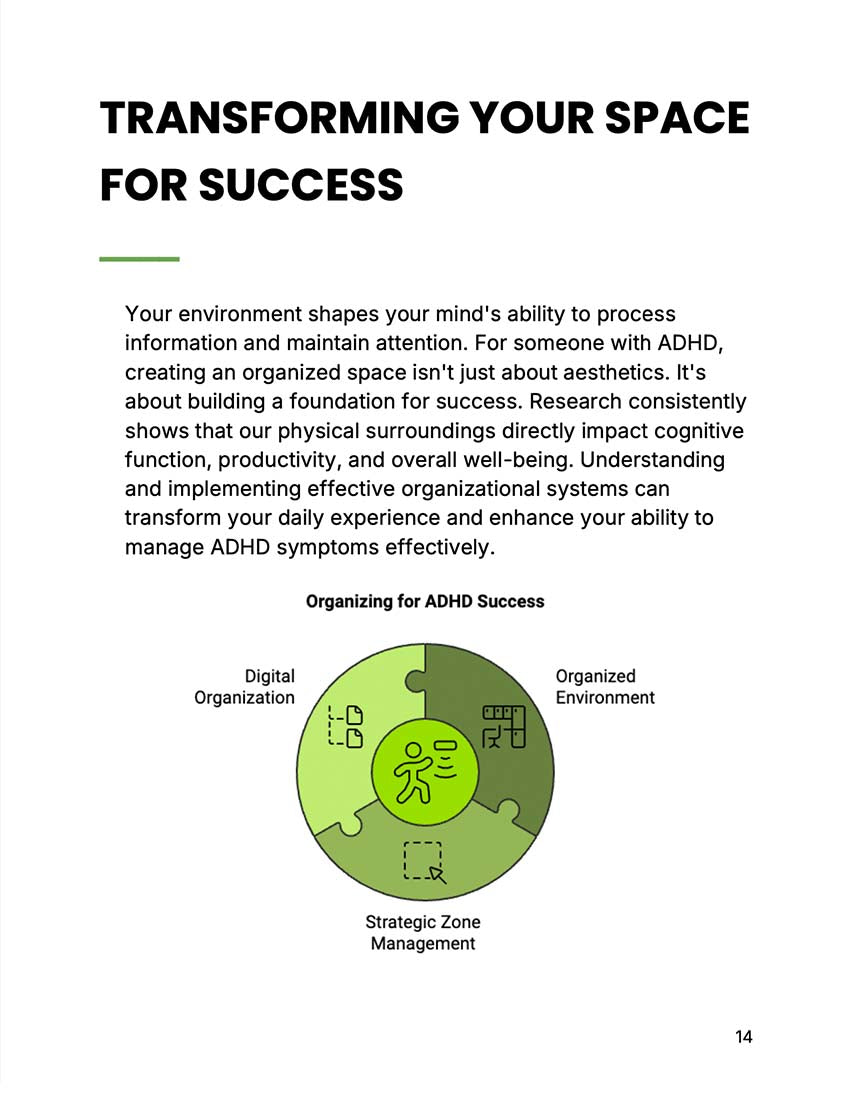 TRANSFORMING YOUR SPACE FOR SUCCESS

Your environment shapes your mind's ability to process information and maintain attention. For someone with ADHD, creating an organized space isn't just about aesthetics. It's about building a foundation for success. Research consistently shows that our physical surroundings directly impact cognitive function, productivity, and overall well-being. Understanding and implementing effective organizational systems can transform your daily experience and enhance your ability to manage ADHD symptoms effectively.

Organizing for ADHD Success

Digital Organization

Organized Environment

Strategic Zone Management

14